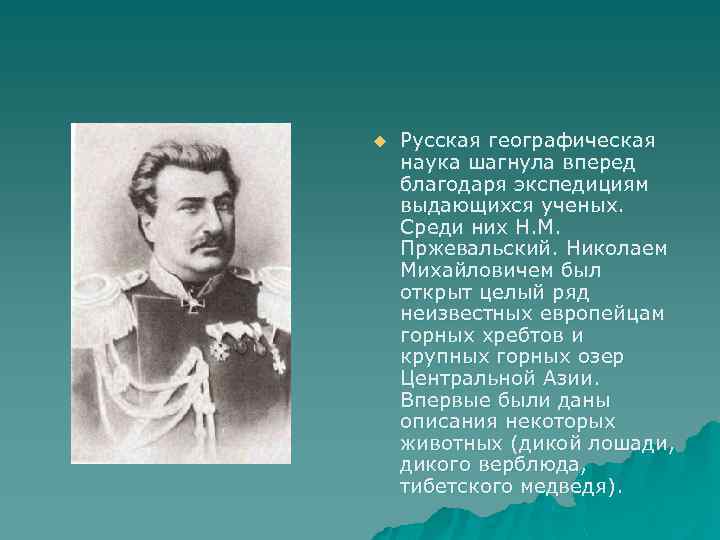 Русская географическая наука шагнула вперед благодаря экспедициям выдающихся ученых. Среди них Н.М. Пржевальский. Николаем Михайловичем был открыт целый ряд неизвестных европейцам горных хребтов и крупных горных озер Центральной Азии. Впервые были даны описания некоторых животных (дикой лошади, дикого верблюда, тибетского медведя).